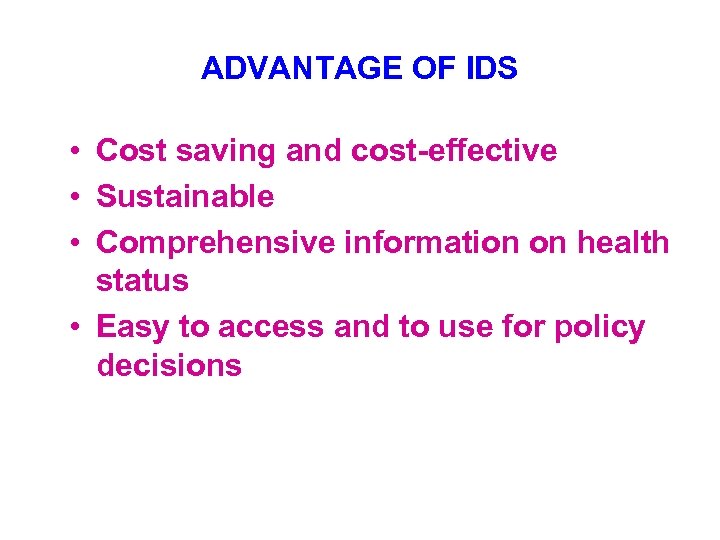 ADVANTAGE OF IDS

• Cost saving and cost-effective
• Sustainable
• Comprehensive information on health status
• Easy to access and to use for policy decisions